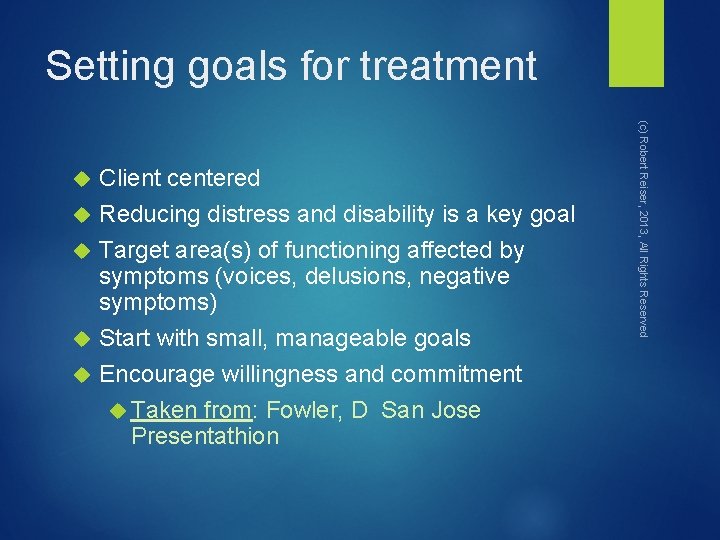 Setting goals for treatment

Client centered

Reducing distress and disability is a key goal

Target area(s) of functioning affected by symptoms (voices, delusions, negative symptoms)

Start with small, manageable goals

Encourage willingness and commitment

Taken from: Fowler, D San Jose Presentathion

(c) Robert Reiser, 2013, All Rights Reserved